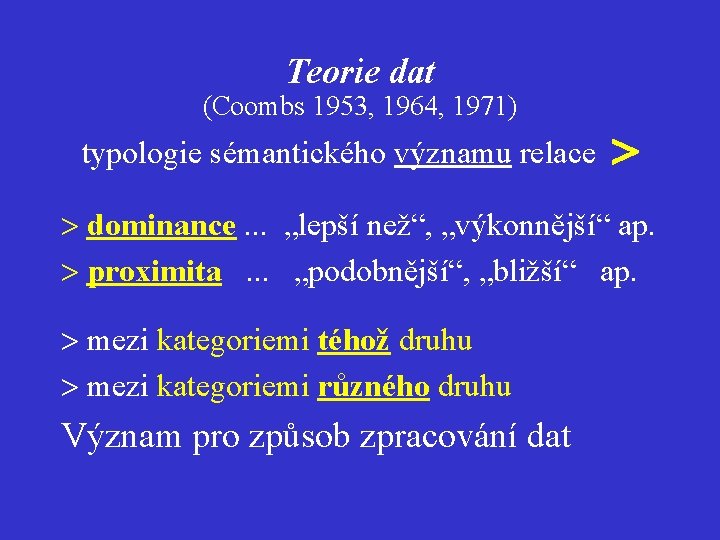 Teorie dat
(Coombs 1953, 1964, 1971)
typologie sémantického významu relace >

> dominance ... „lepší než“, „výkonnější“ ap.
> proximita ... „podobnější“, „bližší“ ap.

> mezi kategoriemi téhož druhu
> mezi kategoriemi různého druhu
Význam pro způsob zpracování dat